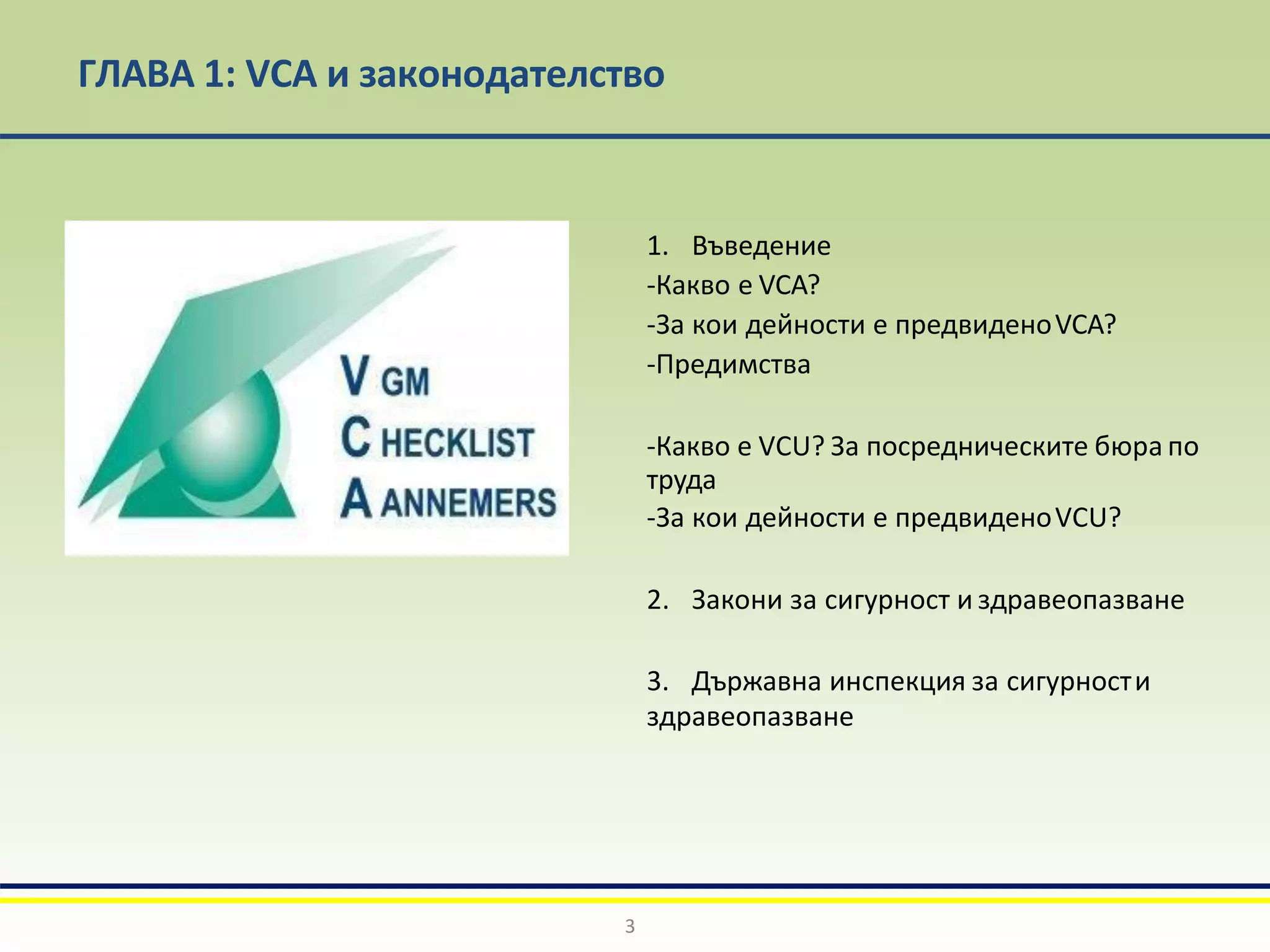 ГЛАВА 1: VCA и законодателство

V GM
C HECKLIST
A ANNEMERS

1. Въведение
-Какво е VCA?
-За кои дейности е предвидено VCA?
-Предимства

-Какво е VCU? За посредническите бюра по труда
-За кои дейности е предвидено VCU?

2. Закони за сигурност и здравеопазване

3. Държавна инспекция за сигурност и здравеопазване

3